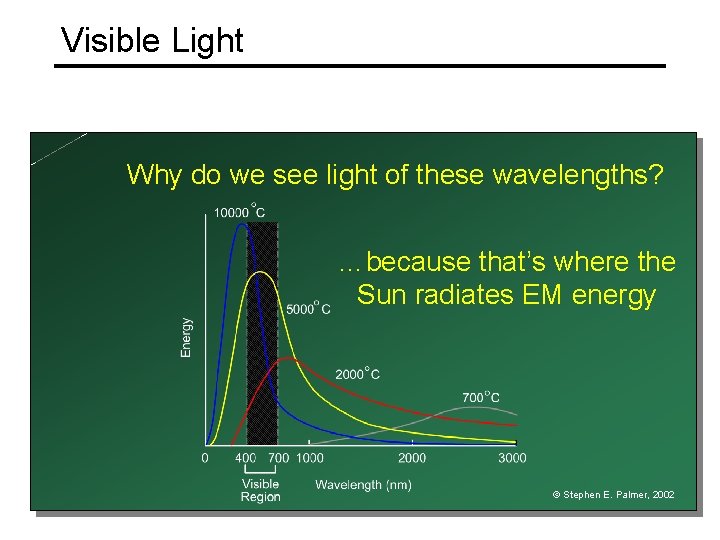 Visible Light

Why do we see light of these wavelengths?

...because that's where the Sun radiates EM energy

10000°C

5000°C

2000°C

700°C

Energy

0 400 700 1000 2000 3000

Visible Region

Wavelength (nm)

© Stephen E. Palmer, 2002